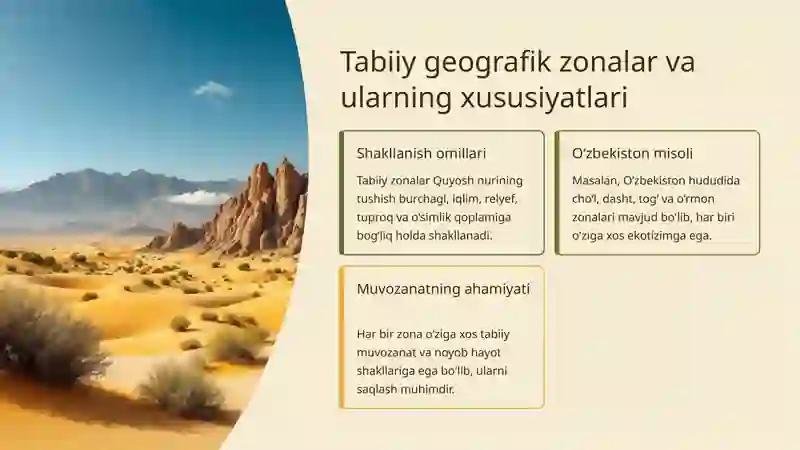 Tabiiy geografik zonalar va ularning xususiyatlari

Shakllanish omillari

Tabiiy zonalar Quyosh nurining tushish burchagi, iqlim, relyef, tuproq va o'simlik qoplamiga bog'liq holda shakllanadi.

O'zbekiston misoli

Masalan, O'zbekiston hududida cho'l, dasht, tog' va o'rmon zonalari mavjud bo'lib, har biri o'ziga xos ekotizimga ega.

Muvozanatning ahamiyati

Har bir zona o'ziga xos tabiiy muvozanat va noyob hayot shakllariga ega bo'lib, ularni saqlash muhimdir.